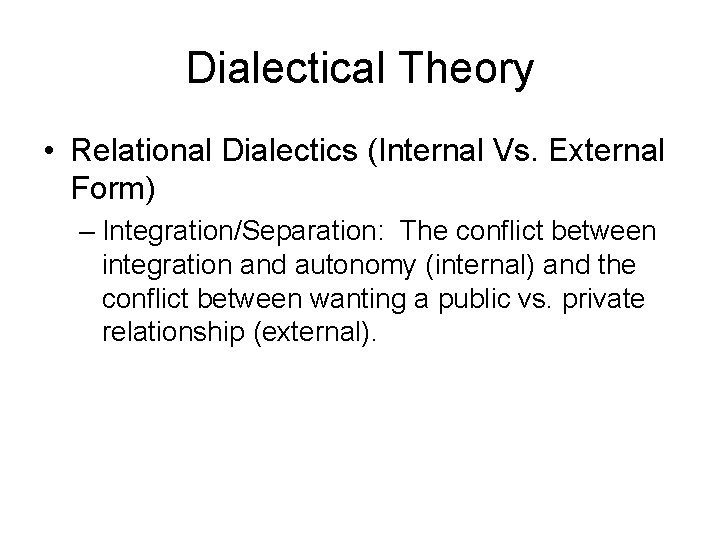 Dialectical Theory

• Relational Dialectics (Internal Vs. External Form)

– Integration/Separation: The conflict between integration and autonomy (internal) and the conflict between wanting a public vs. private relationship (external).